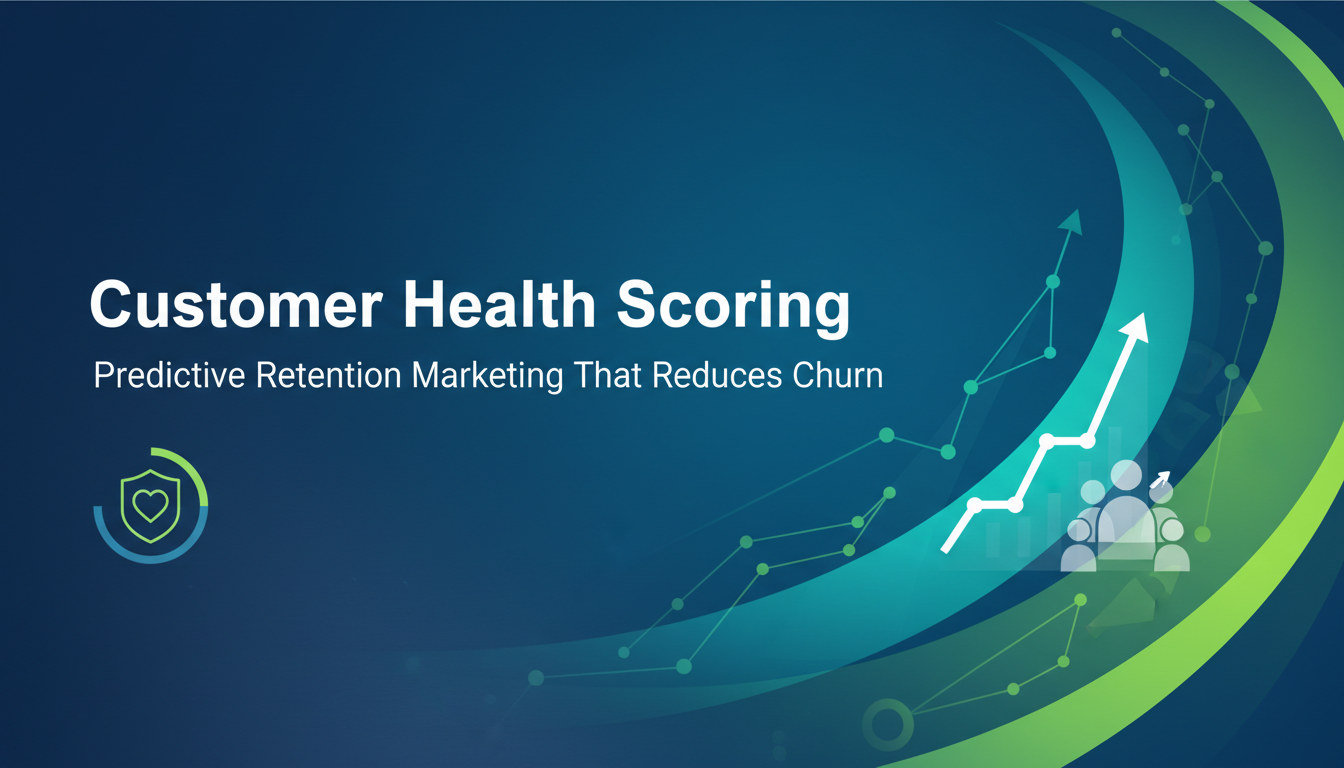 Customer Health Scoring

Predictive Retention Marketing That Reduces Churn